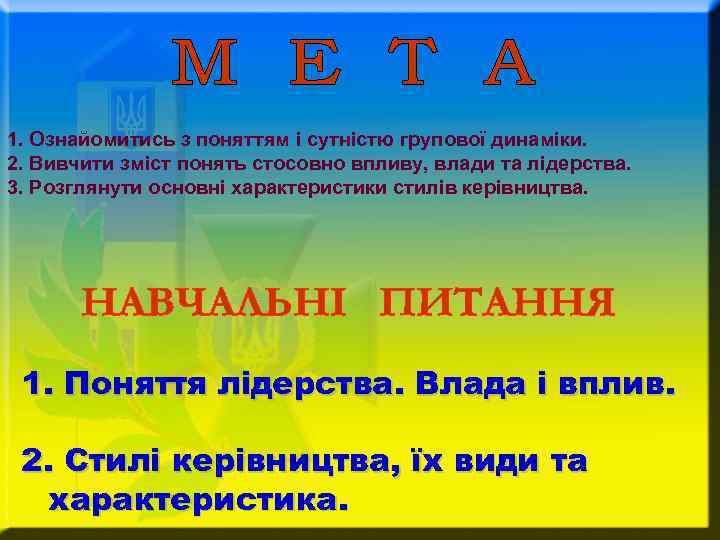 М Е Т А

1. Ознайомитись з поняттям і сутністю групової динаміки.
2. Вивчити зміст понять стосовно впливу, влади та лідерства.
3. Розглянути основні характеристики стилів керівництва.

НАВЧАЛЬНІ ПИТАННЯ

1. Поняття лідерства. Влада і вплив.

2. Стилі керівництва, їх види та характеристика.